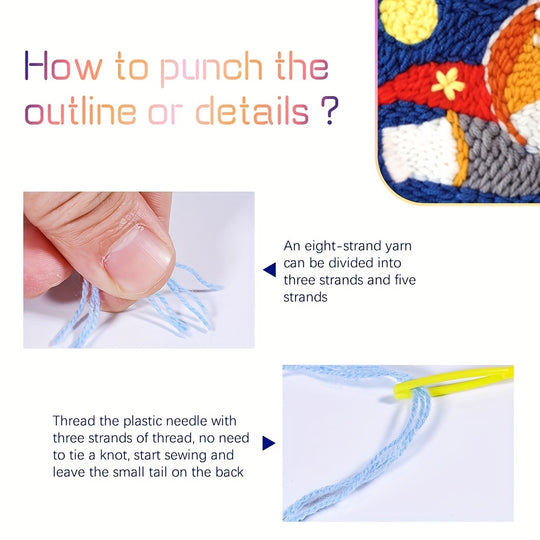 How to punch the outline or details ?

An eight-strand yarn can be divided into three strands and five strands

Thread the plastic needle with three strands of thread, no need to tie a knot, start sewing and leave the small tail on the back